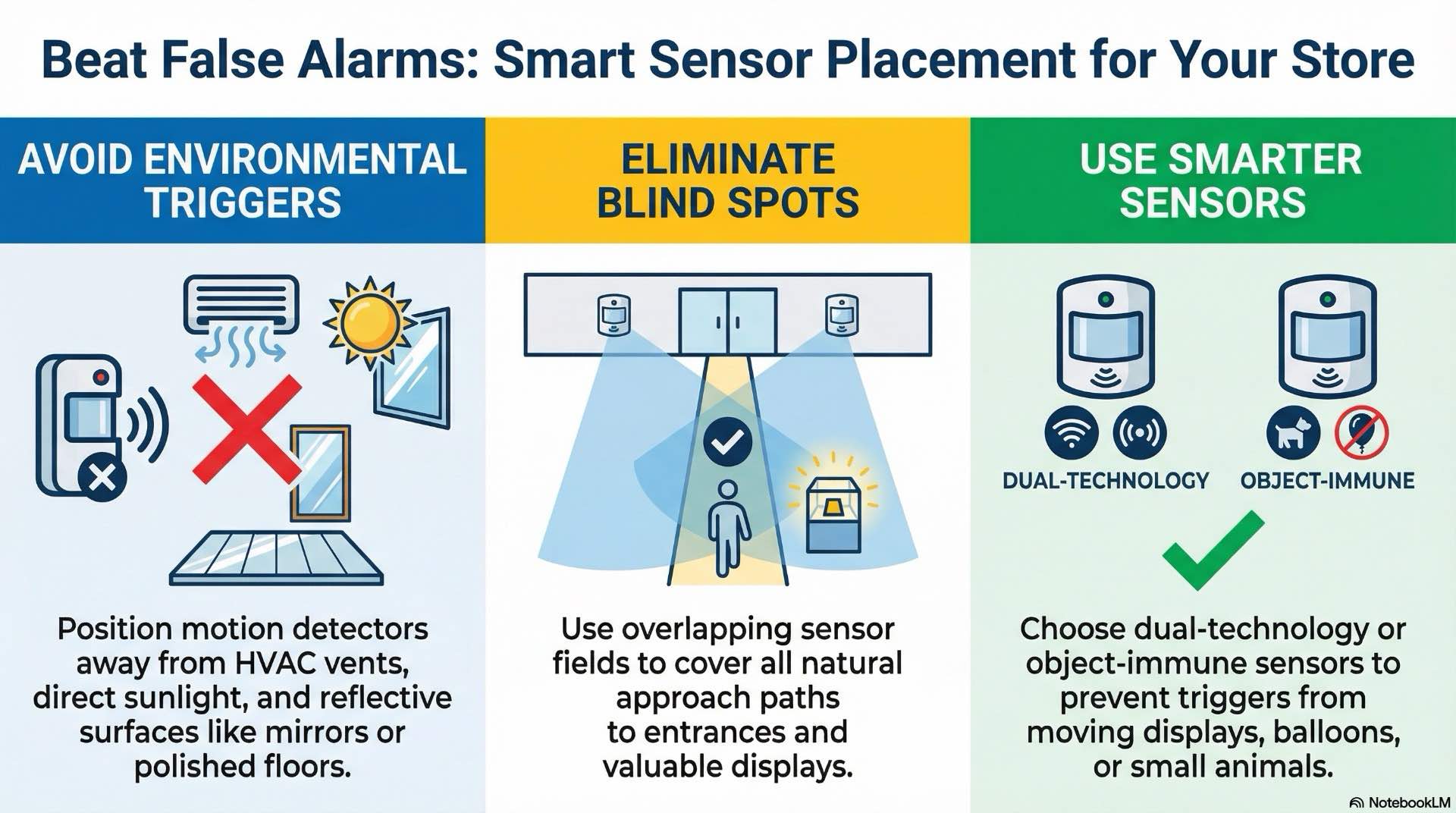 Beat False Alarms: Smart Sensor Placement for Your Store

AVOID ENVIRONMENTAL TRIGGERS

Position motion detectors away from HVAC vents, direct sunlight, and reflective surfaces like mirrors or polished floors.

ELIMINATE BLIND SPOTS

Use overlapping sensor fields to cover all natural approach paths to entrances and valuable displays.

USE SMARTER SENSORS

DUAL-TECHNOLOGY

OBJECT-IMMUNE

Choose dual-technology or object-immune sensors to prevent triggers from moving displays, balloons, or small animals.

NotebookLM